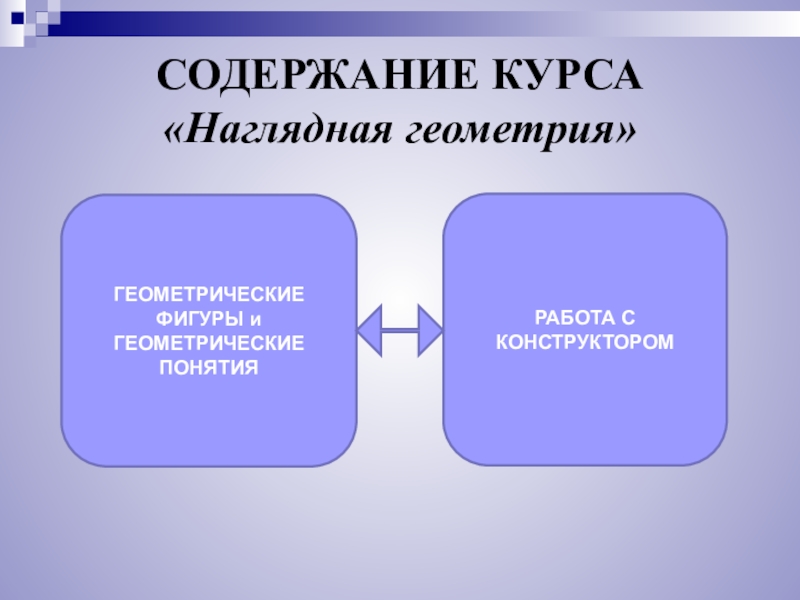 СОДЕРЖАНИЕ КУРСА
«Наглядная геометрия»

ГЕОМЕТРИЧЕСКИЕ ФИГУРЫ и ГЕОМЕТРИЧЕСКИЕ ПОНЯТИЯ

РАБОТА С КОНСТРУКТОРОМ